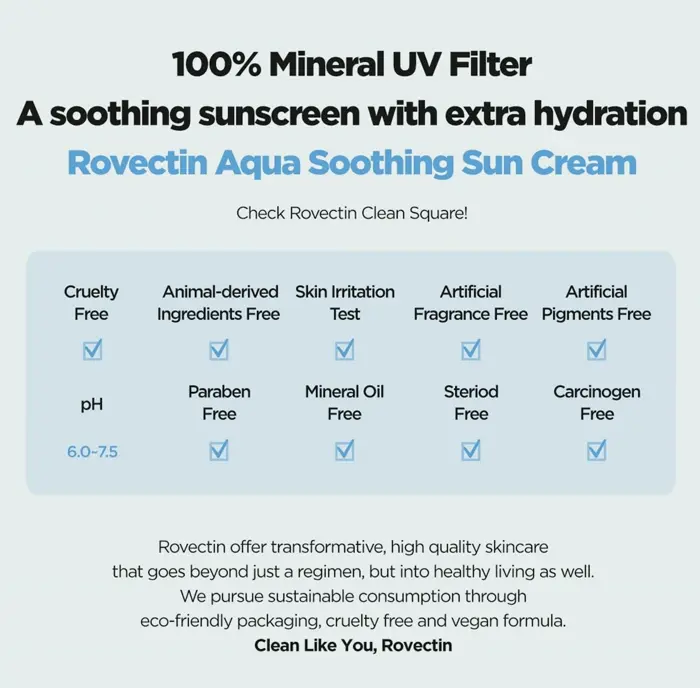 100% Mineral UV Filter
A soothing sunscreen with extra hydration
Rovectin Aqua Soothing Sun Cream

Check Rovectin Clean Square!

| Cruelty Free | Animal-derived Ingredients Free | Skin Irritation Test | Artificial Fragrance Free | Artificial Pigments Free |
|---|---|---|---|---|
| ☑ | ☑ | ☑ | ☑ | ☑ |
| pH | Paraben Free | Mineral Oil Free | Steriod Free | Carcinogen Free |
| 6.0~7.5 | ☑ | ☑ | ☑ | ☑ |

Rovectin offer transformative, high quality skincare that goes beyond just a regimen, but into healthy living as well. We pursue sustainable consumption through eco-friendly packaging, cruelty free and vegan formula.
Clean Like You, Rovectin